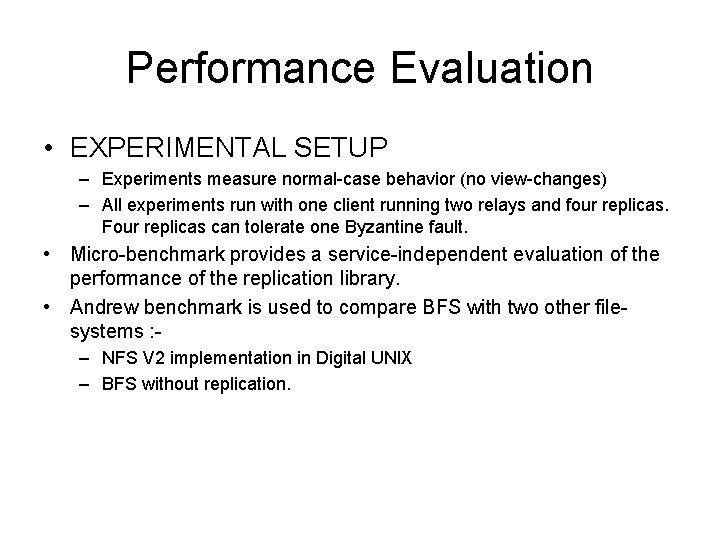 Performance Evaluation

• EXPERIMENTAL SETUP
– Experiments measure normal-case behavior (no view-changes)
– All experiments run with one client running two relays and four replicas. Four replicas can tolerate one Byzantine fault.
• Micro-benchmark provides a service-independent evaluation of the performance of the replication library.
• Andrew benchmark is used to compare BFS with two other file-systems :-
– NFS V2 implementation in Digital UNIX
– BFS without replication.